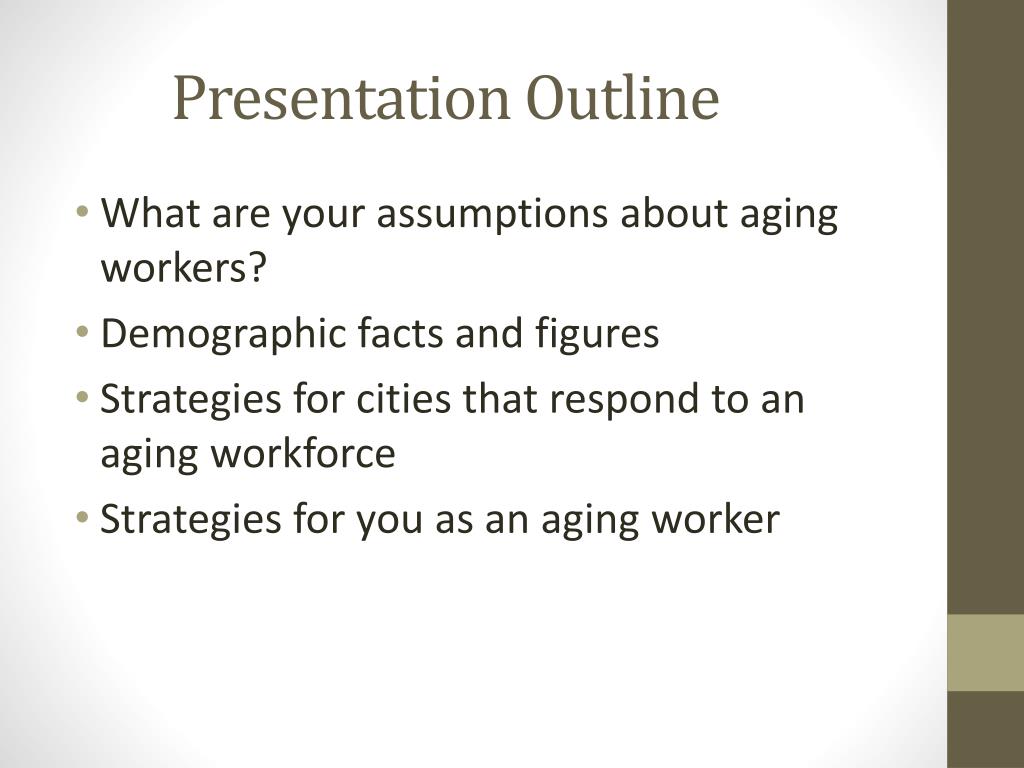 Presentation Outline

• What are your assumptions about aging workers?
• Demographic facts and figures
• Strategies for cities that respond to an aging workforce
• Strategies for you as an aging worker